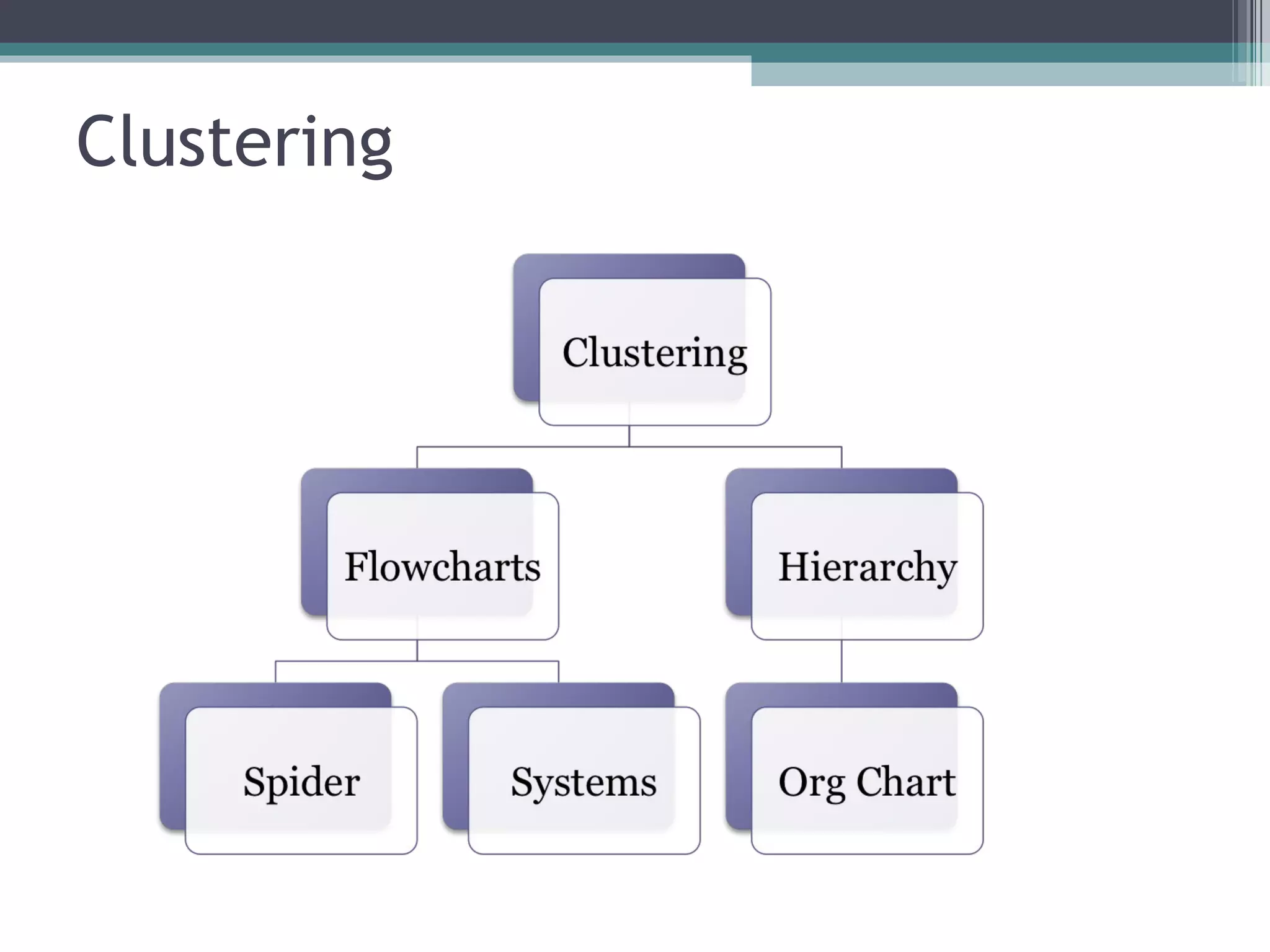 Clustering

Clustering

Flowcharts

Hierarchy

Spider

Systems

Org Chart